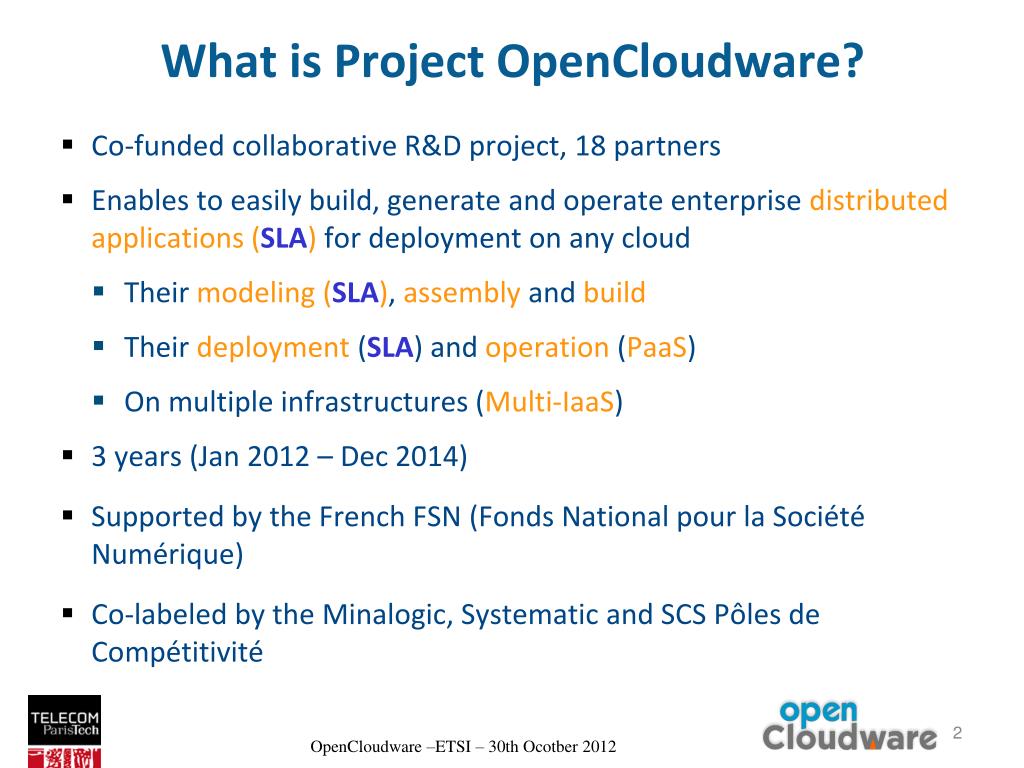 What is Project OpenCloudware?

- Co-funded collaborative R&D project, 18 partners
- Enables to easily build, generate and operate enterprise distributed applications (SLA) for deployment on any cloud
  - Their modeling (SLA), assembly and build
  - Their deployment (SLA) and operation (PaaS)
  - On multiple infrastructures (Multi-IaaS)
- 3 years (Jan 2012 – Dec 2014)
- Supported by the French FSN (Fonds National pour la Société Numérique)
- Co-labeled by the Minalogic, Systematic and SCS Pôles de Compétitivité

TELECOM ParisTech

OpenCloudware –ETSI – 30th Ocotber 2012

open Cloudware

2